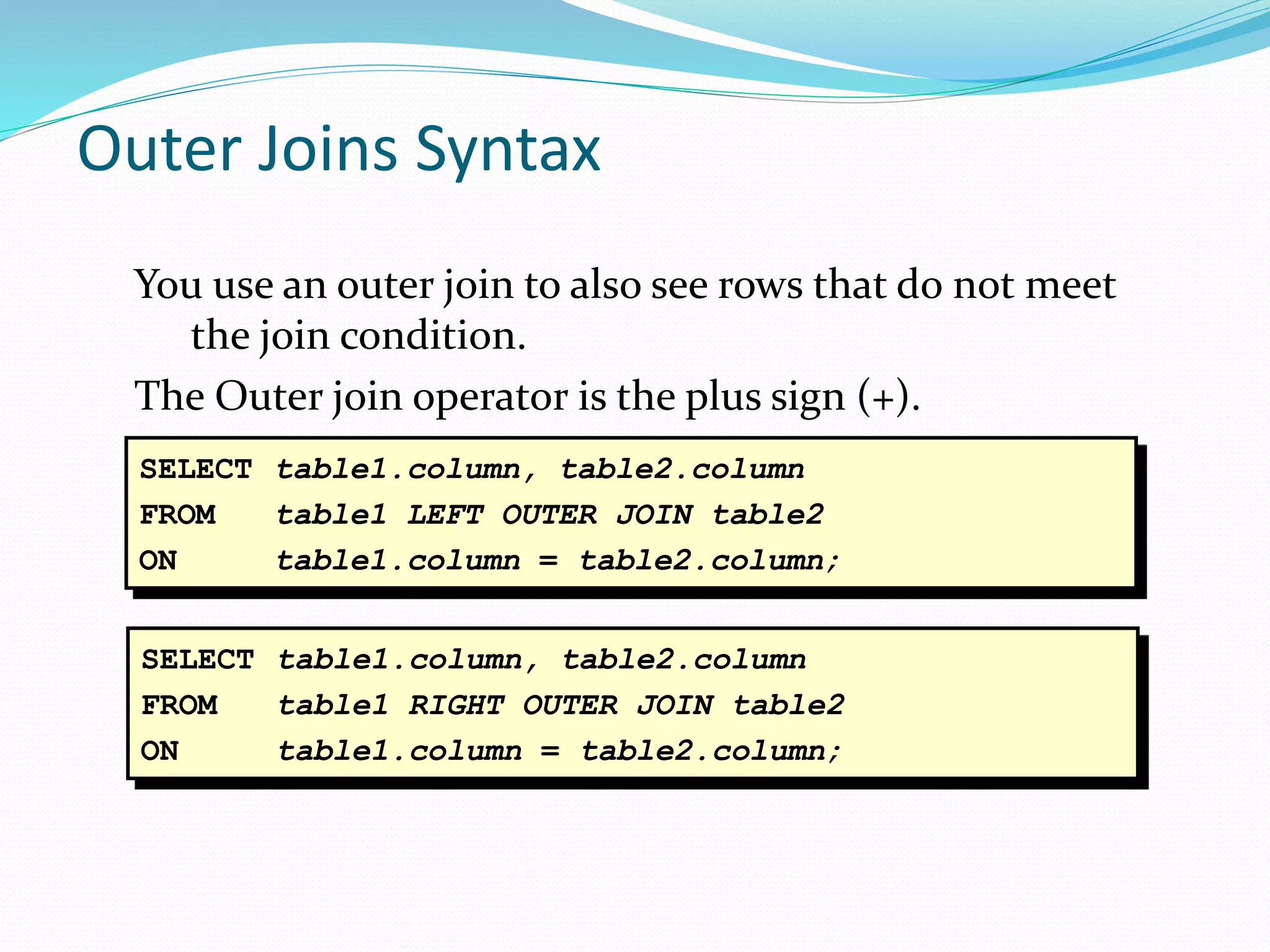 Outer Joins Syntax

You use an outer join to also see rows that do not meet the join condition.

The Outer join operator is the plus sign (+).

SELECT table1.column, table2.column
FROM table1 LEFT OUTER JOIN table2
ON table1.column = table2.column;

SELECT table1.column, table2.column
FROM table1 RIGHT OUTER JOIN table2
ON table1.column = table2.column;